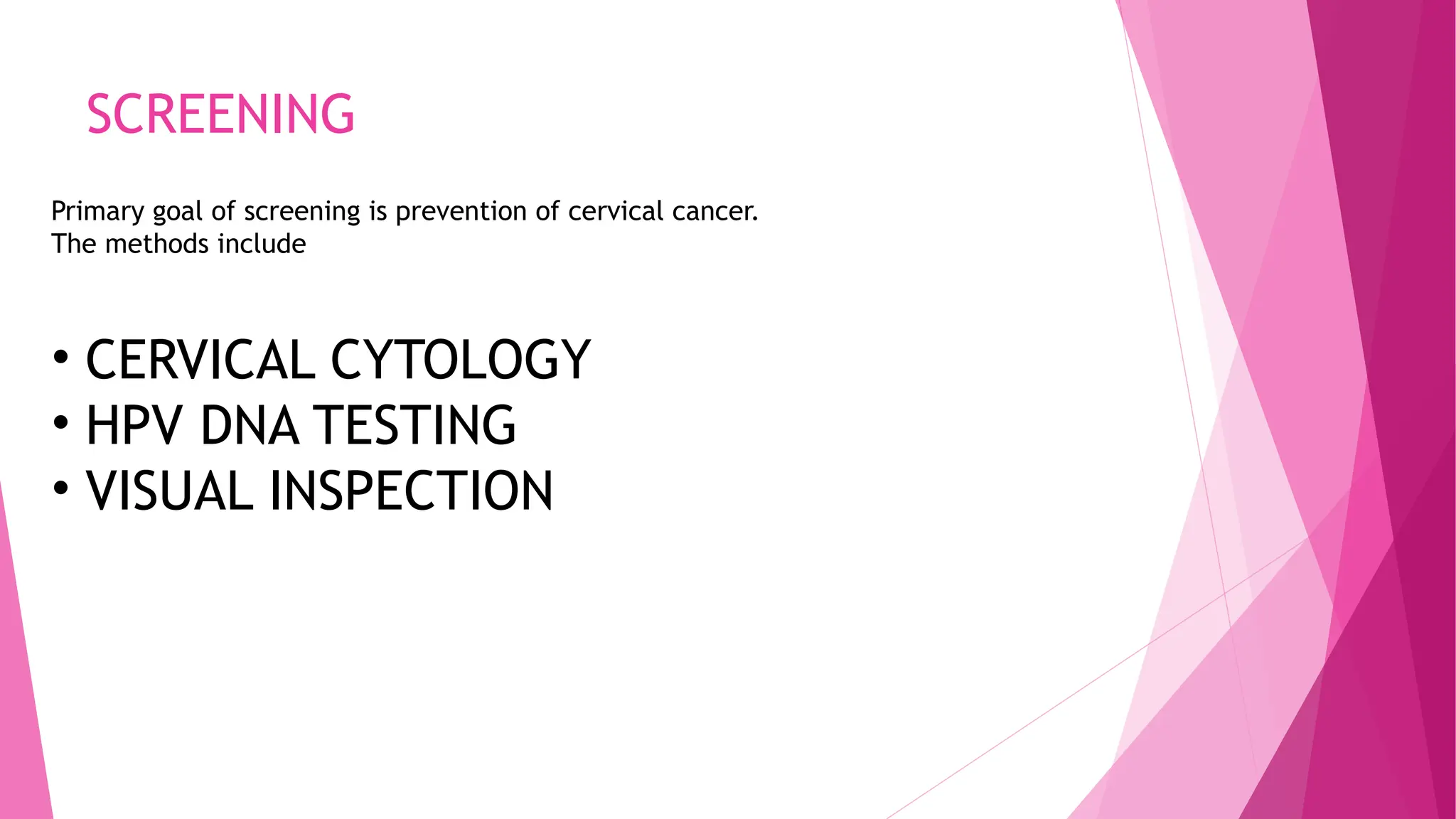 SCREENING

Primary goal of screening is prevention of cervical cancer.
The methods include

• CERVICAL CYTOLOGY
• HPV DNA TESTING
• VISUAL INSPECTION